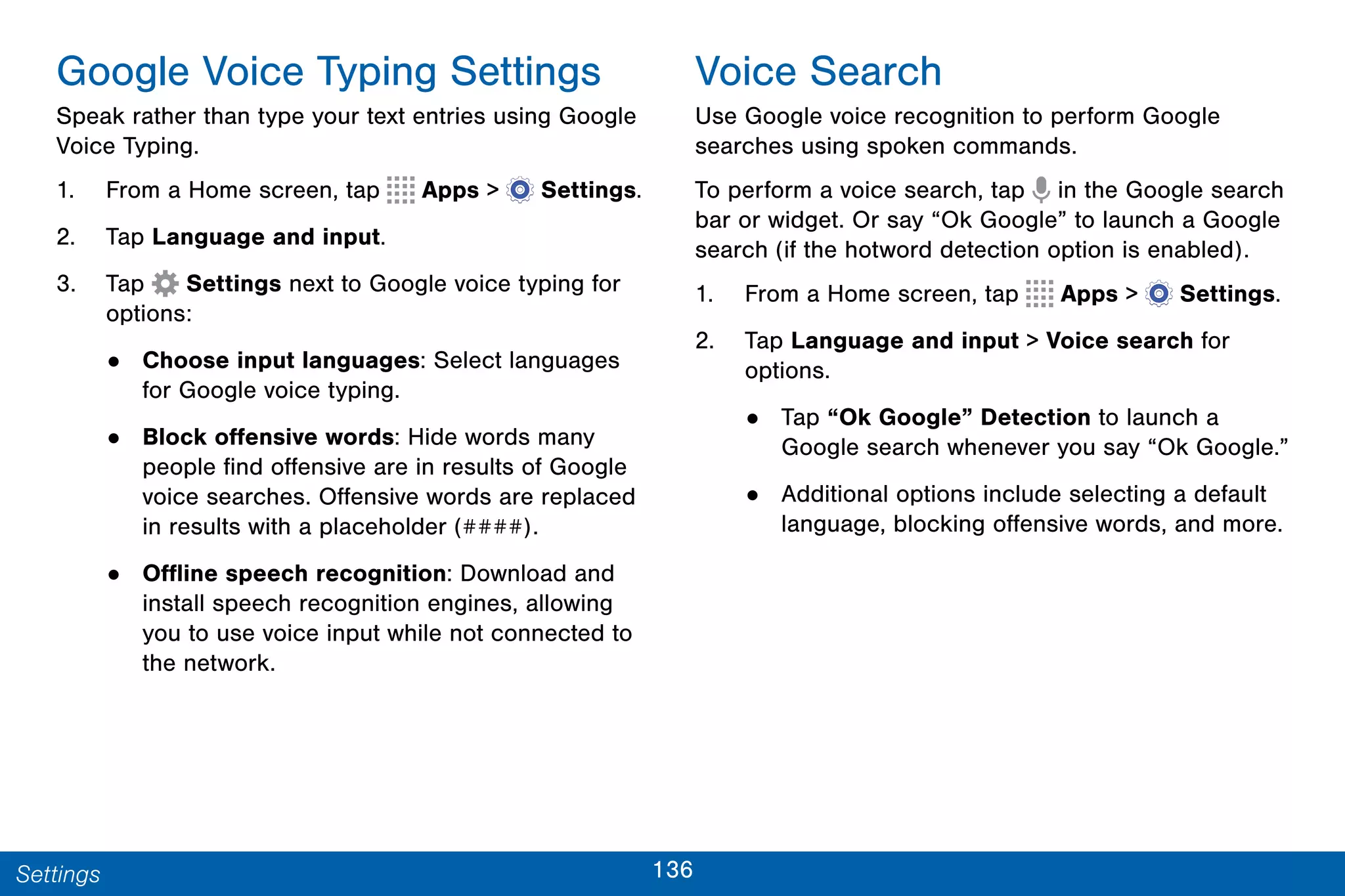 Google Voice Typing Settings

Speak rather than type your text entries using Google Voice Typing.

1. From a Home screen, tap Apps > Settings.

2. Tap Language and input.

3. Tap Settings next to Google voice typing for options:

• Choose input languages: Select languages for Google voice typing.

• Block offensive words: Hide words many people find offensive are in results of Google voice searches. Offensive words are replaced in results with a placeholder (####).

• Offline speech recognition: Download and install speech recognition engines, allowing you to use voice input while not connected to the network.

Voice Search

Use Google voice recognition to perform Google searches using spoken commands.

To perform a voice search, tap in the Google search bar or widget. Or say “Ok Google” to launch a Google search (if the hotword detection option is enabled).

1. From a Home screen, tap Apps > Settings.

2. Tap Language and input > Voice search for options.

• Tap “Ok Google” Detection to launch a Google search whenever you say “Ok Google.”

• Additional options include selecting a default language, blocking offensive words, and more.

Settings

136